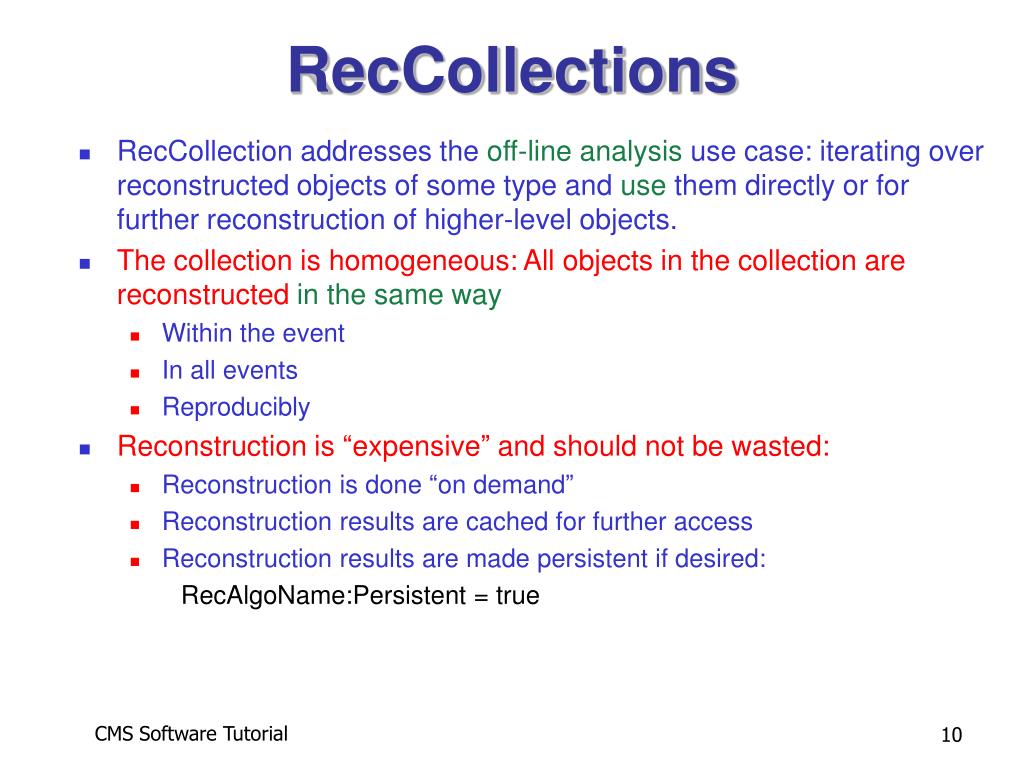 RecCollections

RecCollection addresses the off-line analysis use case: iterating over reconstructed objects of some type and use them directly or for further reconstruction of higher-level objects.

The collection is homogeneous: All objects in the collection are reconstructed in the same way

Within the event

In all events

Reproducibly

Reconstruction is “expensive” and should not be wasted:

Reconstruction is done “on demand”

Reconstruction results are cached for further access

Reconstruction results are made persistent if desired:

RecAlgoName:Persistent = true

CMS Software Tutorial

10